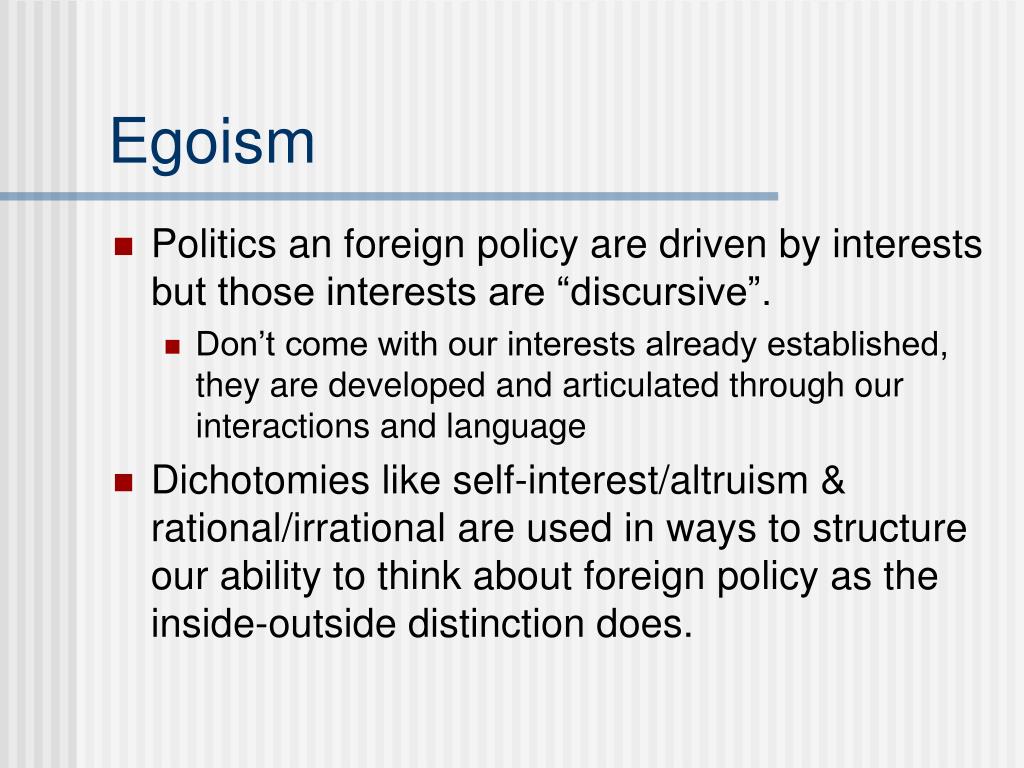 Egoism

Politics an foreign policy are driven by interests but those interests are “discursive”.

Don’t come with our interests already established, they are developed and articulated through our interactions and language

Dichotomies like self-interest/altruism & rational/irrational are used in ways to structure our ability to think about foreign policy as the inside-outside distinction does.